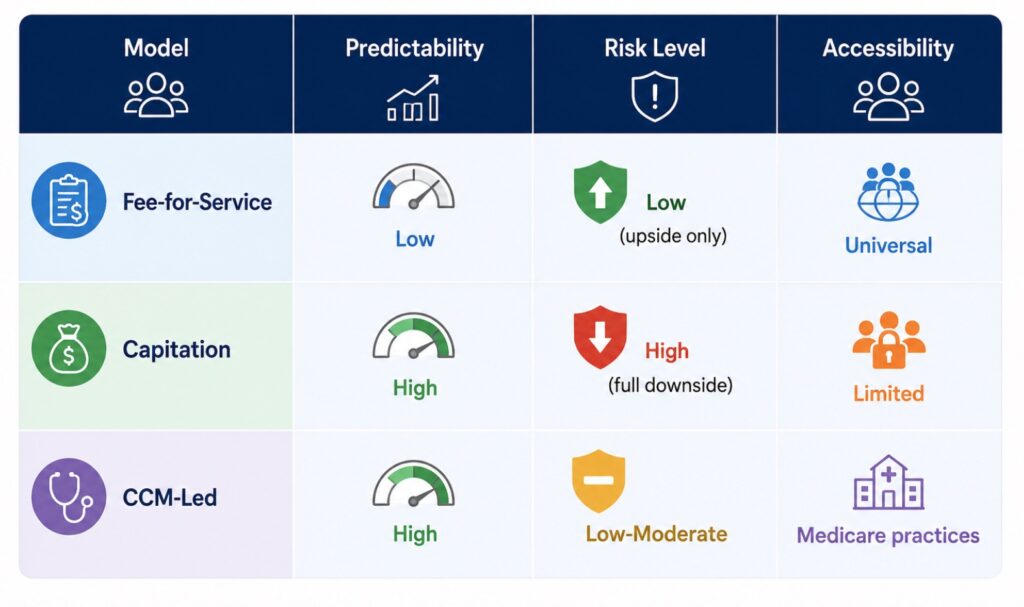 | Model | Predictability | Risk Level | Accessibility |
|---|---|---|---|
| Fee-for-Service | Low | Low (upside only) | Universal |
| Capitation | High | High (full downside) | Limited |
| CCM-Led | High | Low-Moderate | Medicare practices |